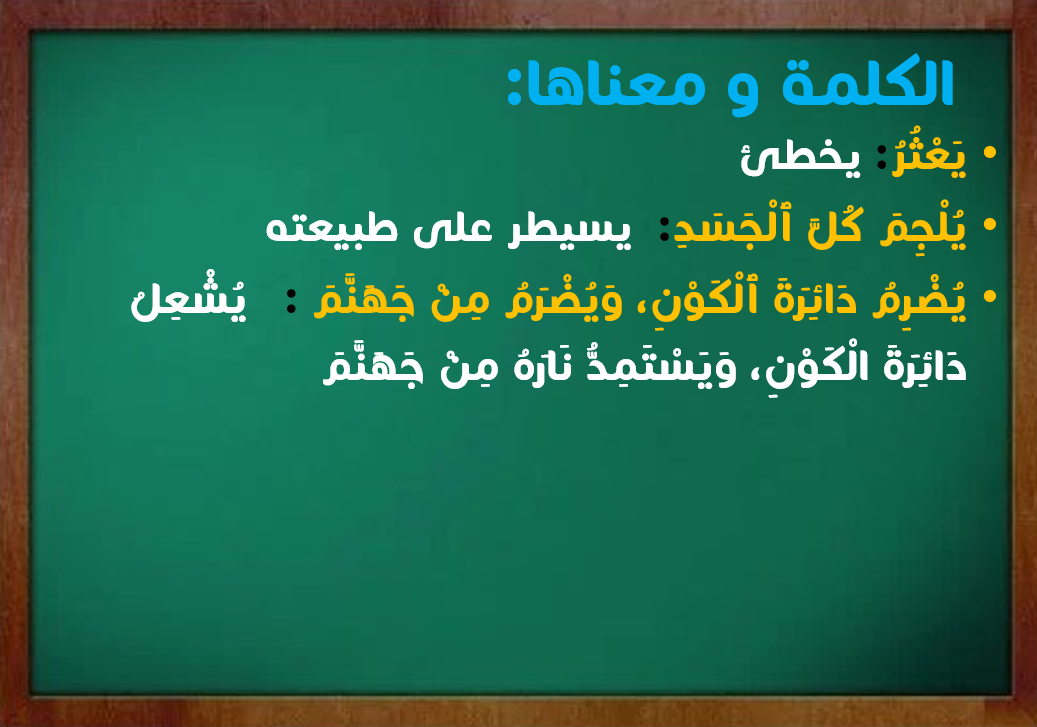 الكلمة و معناها:

• يَعْثُرُ: يخطئ

• يُلْجِمَ كُلَّ ٱلْجَسَدِ: يسيطر على طبيعته

• يُضْرِمُ دَائِرَةَ ٱلْكَوْنِ، وَيُضْرَمُ مِنْ جَهَنَّمَ : يُشْعِلُ دَائِرَةَ الْكَوْنِ، وَيَسْتَمِدُّ نَارَهُ مِنْ جَهَنَّمَ